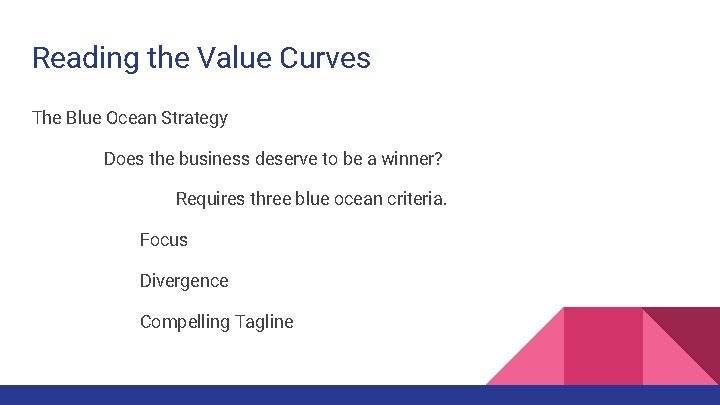 Reading the Value Curves

The Blue Ocean Strategy

Does the business deserve to be a winner?

Requires three blue ocean criteria.

Focus

Divergence

Compelling Tagline